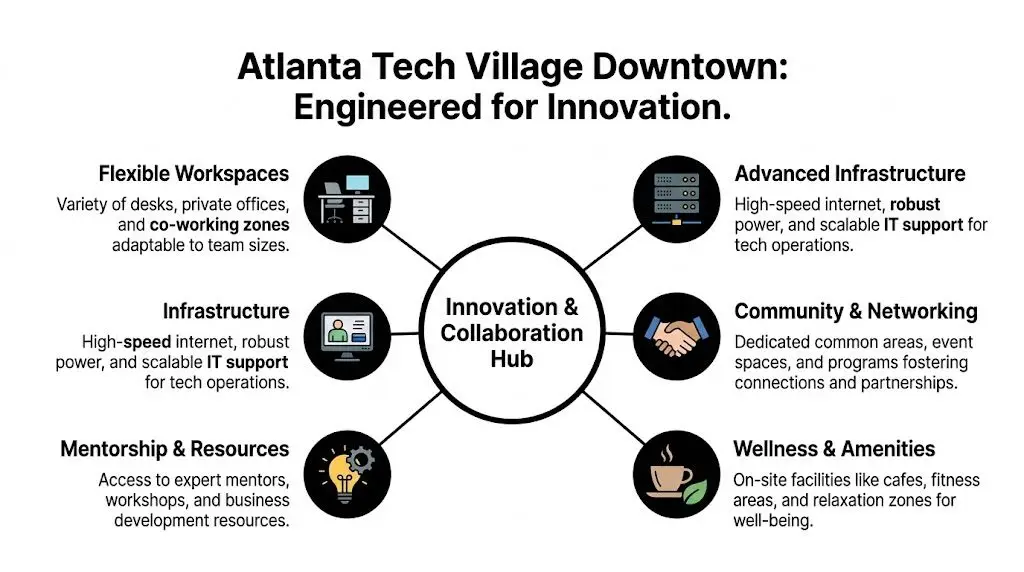 Atlanta Tech Village Downtown:
Engineered for Innovation.

Flexible Workspaces
Variety of desks, private offices, and co-working zones adaptable to team sizes.

Infrastructure
High-speed internet, robust power, and scalable IT support for tech operations.

Mentorship & Resources
Access to expert mentors, workshops, and business development resources.

Innovation & Collaboration Hub

Advanced Infrastructure
High-speed internet, robust power, and scalable IT support for tech operations.

Community & Networking
Dedicated common areas, event spaces, and programs fostering connections and partnerships.

Wellness & Amenities
On-site facilities like cafes, fitness areas, and relaxation zones for well-being.